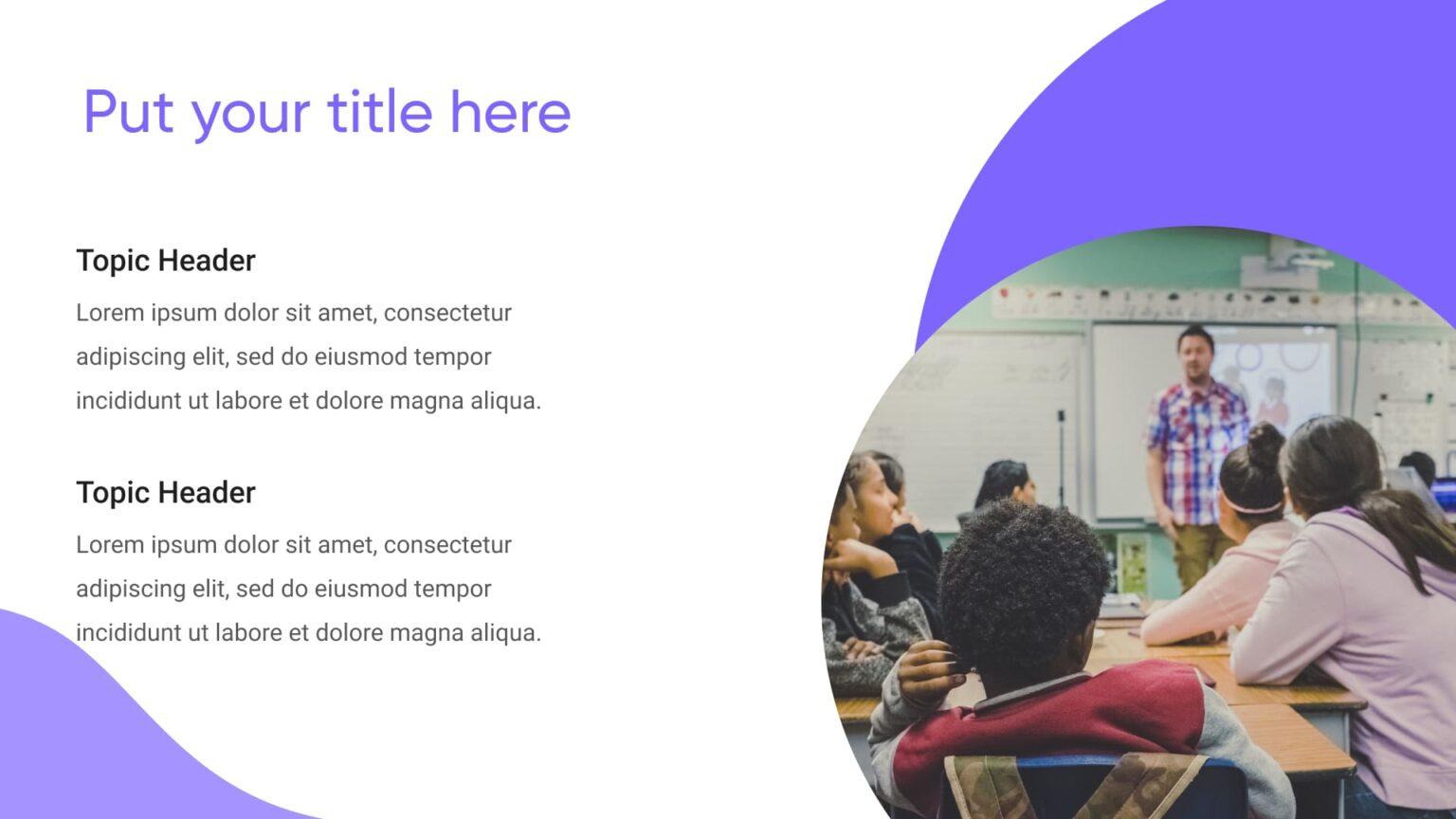 Put your title here

Topic Header

Lorem ipsum dolor sit amet, consectetur adipiscing elit, sed do eiusmod tempor incididunt ut labore et dolore magna aliqua.

Topic Header

Lorem ipsum dolor sit amet, consectetur adipiscing elit, sed do eiusmod tempor incididunt ut labore et dolore magna aliqua.